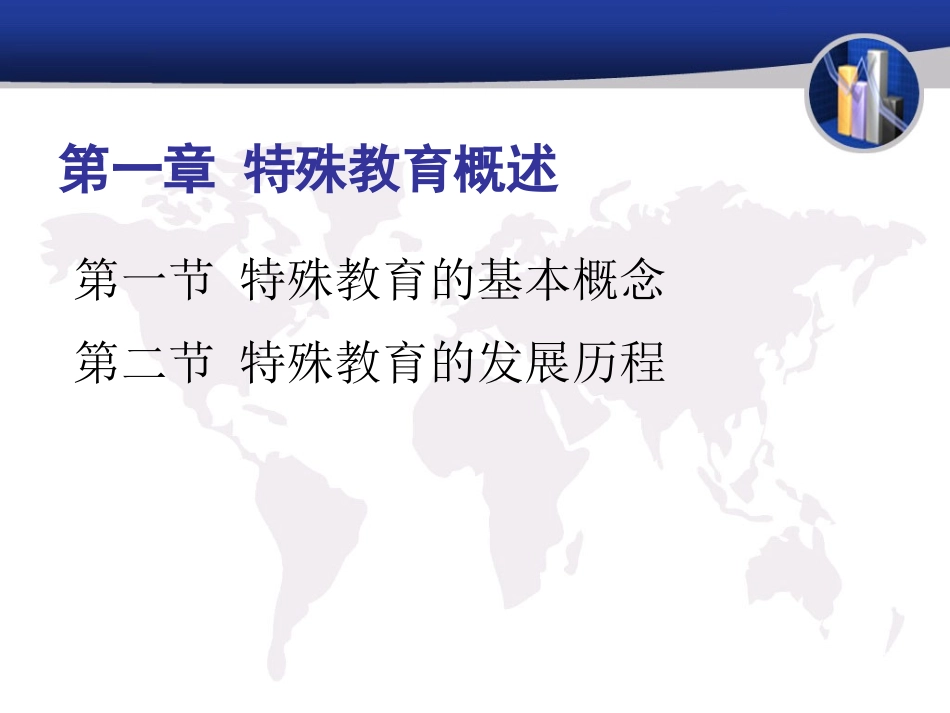 第一章  特殊教育概述

第一节  特殊教育的基本概念

第二节  特殊教育的发展历程